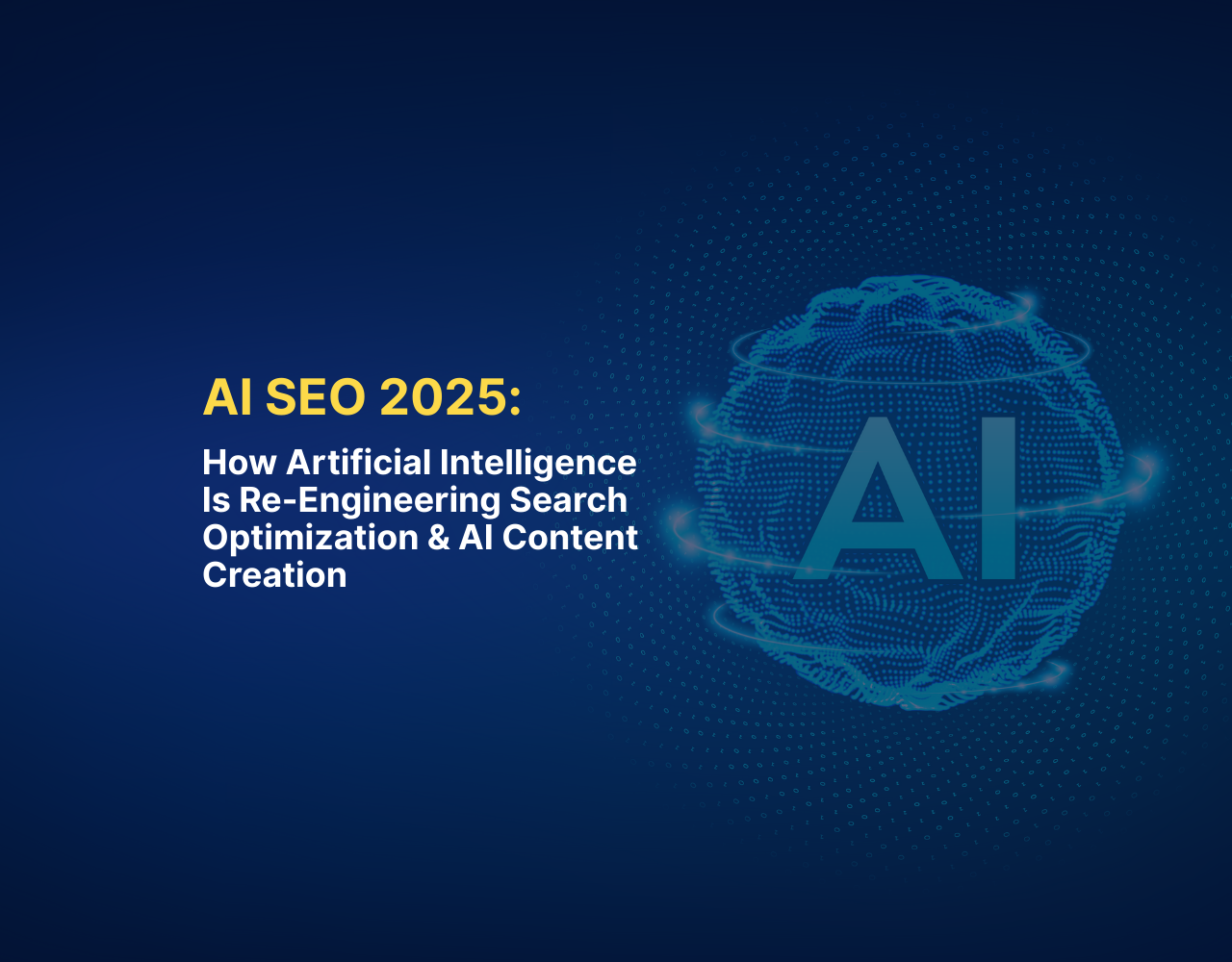 AI SEO 2025:

How Artificial Intelligence Is Re-Engineering Search Optimization & AI Content Creation

AI